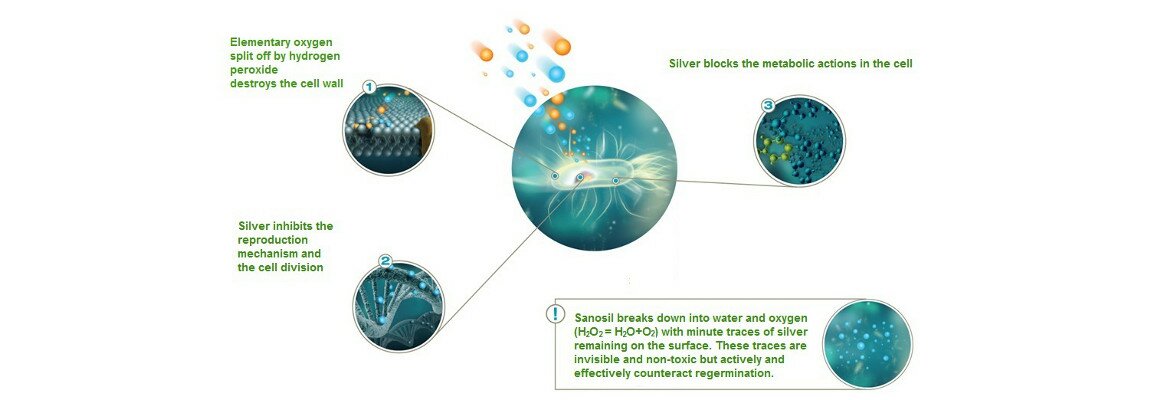 Elementary oxygen split off by hydrogen peroxide destroys the cell wall

1

Silver blocks the metabolic actions in the cell

3

Silver inhibits the reproduction mechanism and the cell division

2

!

Sanosil breaks down into water and oxygen ($H_2O_2 = H_2O+O_2$) with minute traces of silver remaining on the surface. These traces are invisible and non-toxic but actively and effectively counteract regermination.